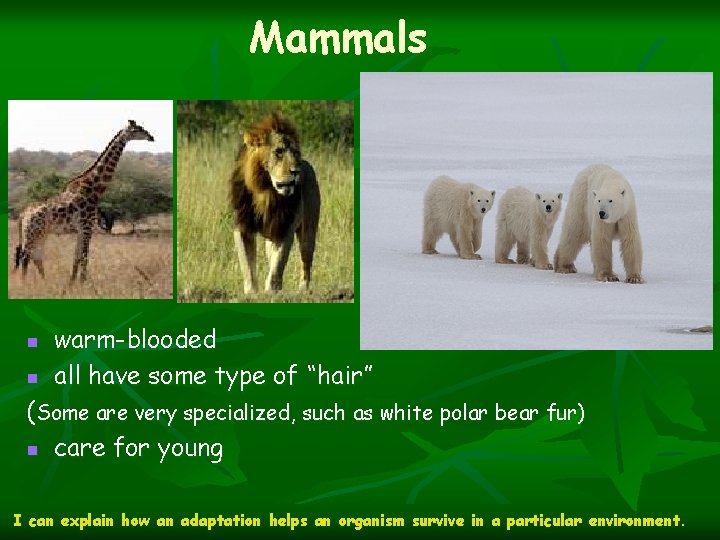 Mammals

- warm-blooded
- all have some type of “hair”

(Some are very specialized, such as white polar bear fur)

- care for young

I can explain how an adaptation helps an organism survive in a particular environment.